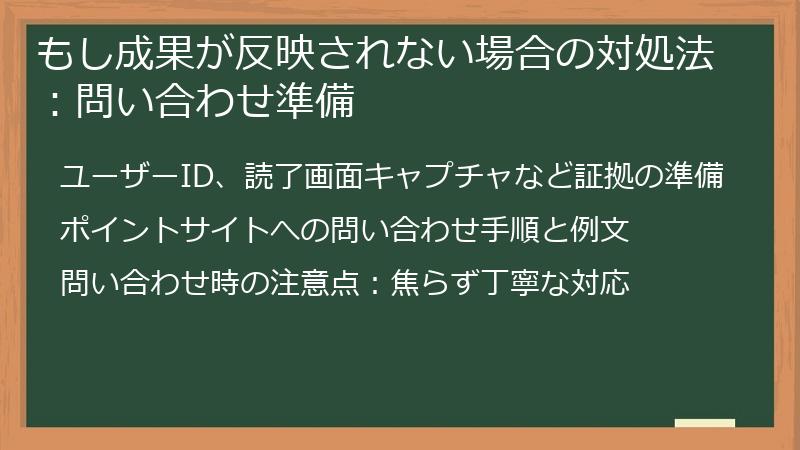 もし成果が反映されない場合の対処法：問い合わせ準備

ユーザーID、読了画面キャプチャなど証拠の準備

ポイントサイトへの問い合わせ手順と例文

問い合わせ時の注意点：焦らず丁寧な対応